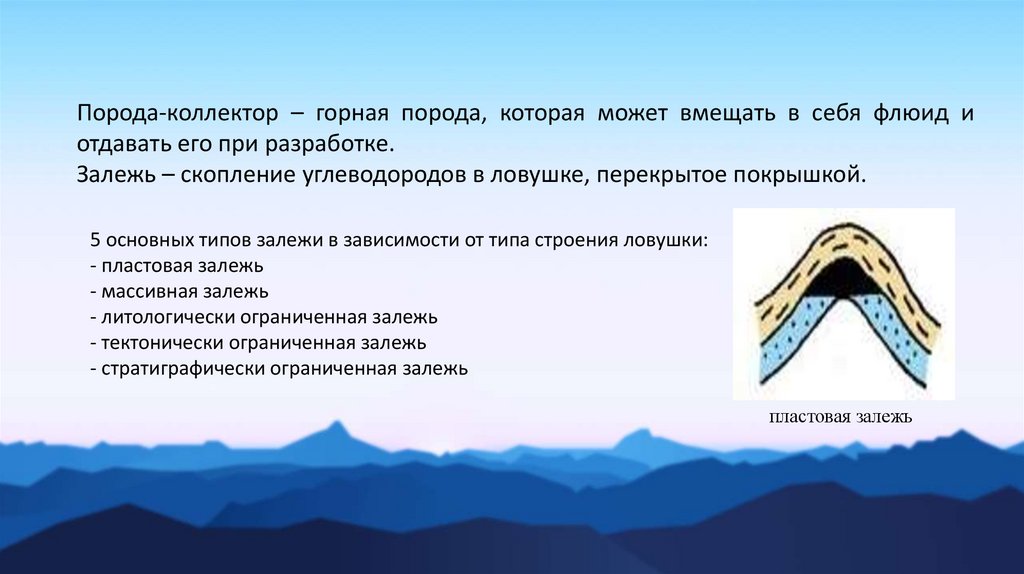 Порода-коллектор – горная порода, которая может вмещать в себя флюид и отдавать его при разработке.
Залежь – скопление углеводородов в ловушке, перекрытое покрышкой.

5 основных типов залежи в зависимости от типа строения ловушки:
- пластовая залежь
- массивная залежь
- литологически ограниченная залежь
- тектонически ограниченная залежь
- стратиграфически ограниченная залежь

пластовая залежь